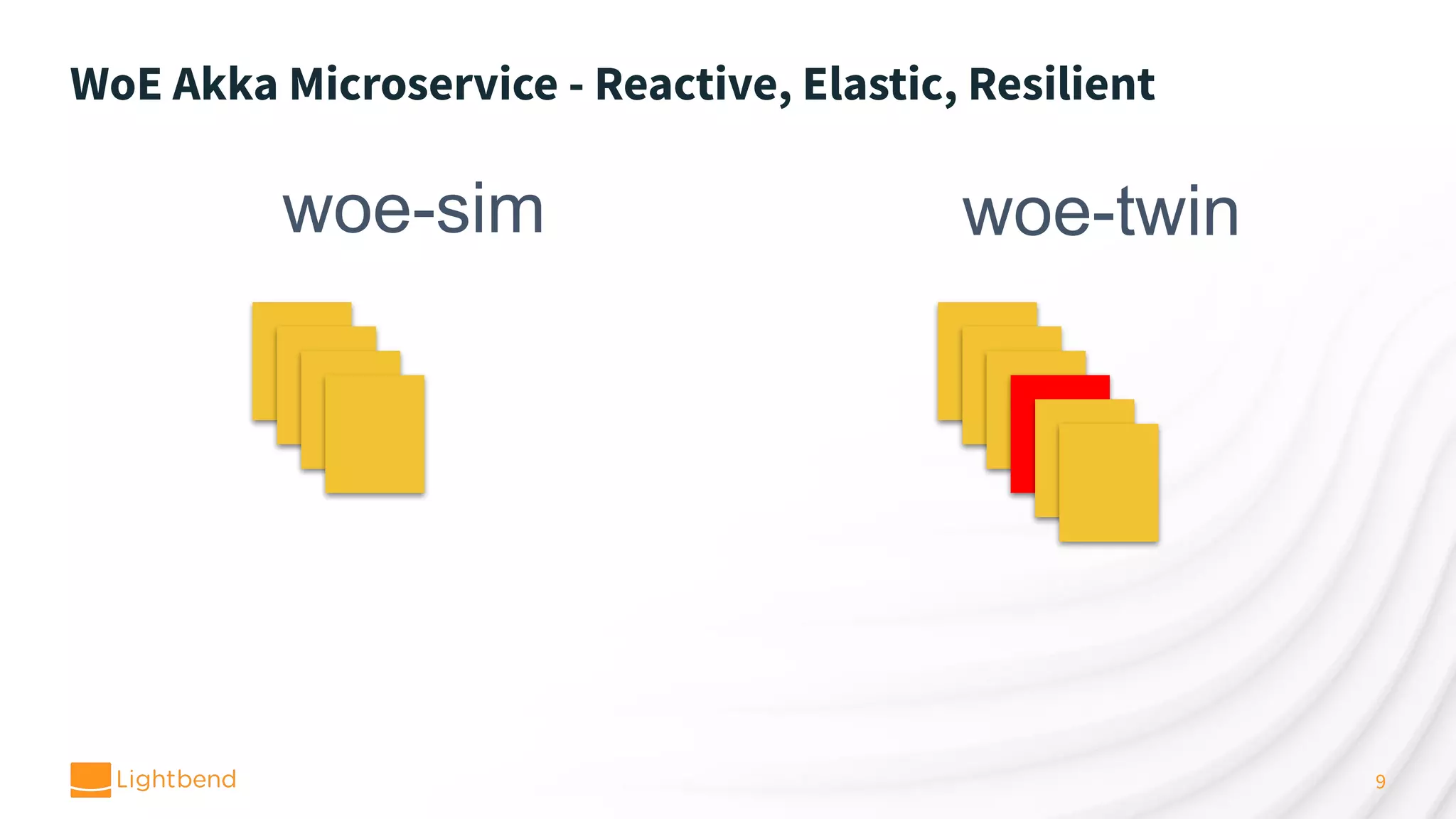 WoE Akka Microservice - Reactive, Elastic, Resilient

woe-sim

woe-twin

Lightbend

9